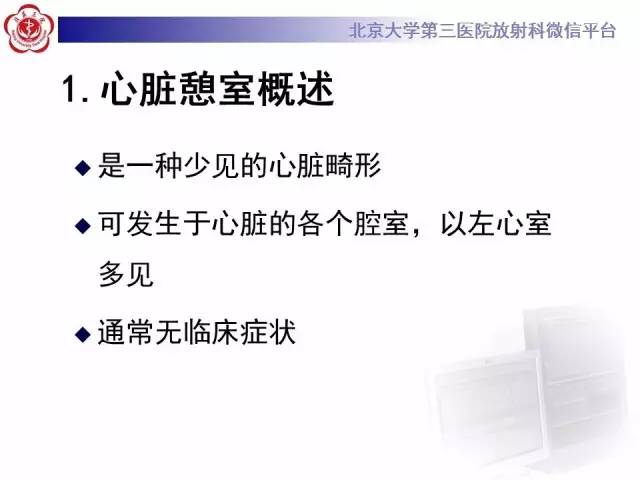 北京大学第三医院放射科微信平台

1. 心脏憩室概述

◆ 是一种少见的心脏畸形

◆ 可发生于心脏的各个腔室，以左心室多见

◆ 通常无临床症状